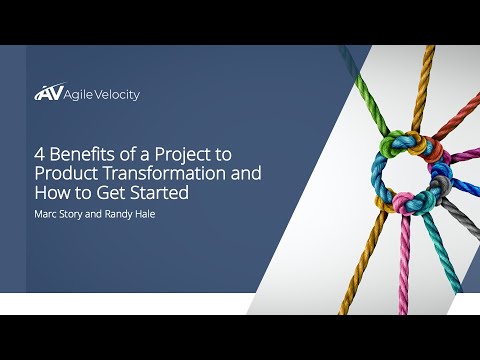 AV Agile Velocity

4 Benefits of a Project to Product Transformation and How to Get Started

Marc Story and Randy Hale